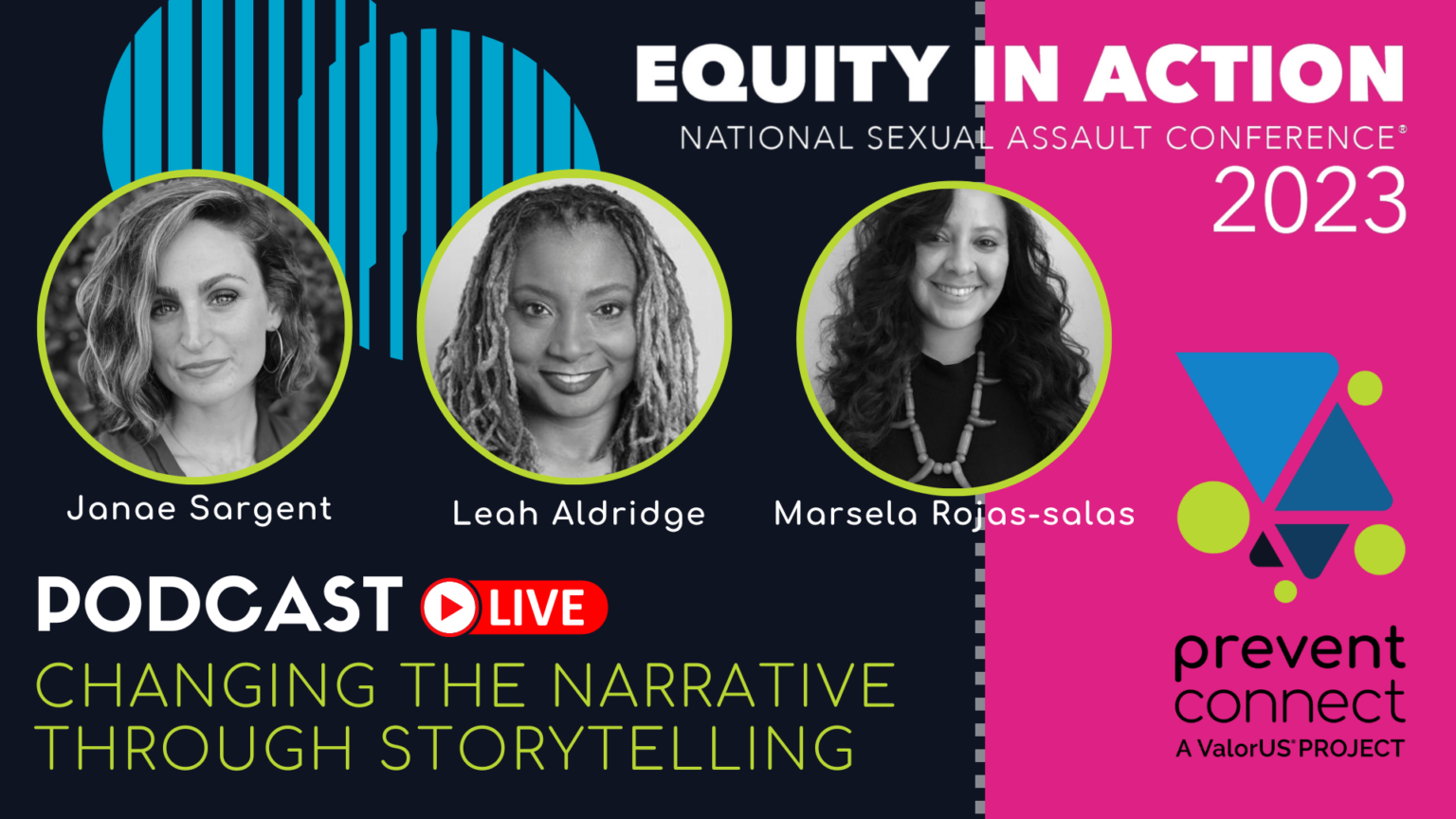 EQUITY IN ACTION
NATIONAL SEXUAL ASSAULT CONFERENCE®
2023

Janae Sargent
Leah Aldridge
Marsela Rojas-salas

PODCAST LIVE
CHANGING THE NARRATIVE THROUGH STORYTELLING

prevent connect
A ValorUS® PROJECT